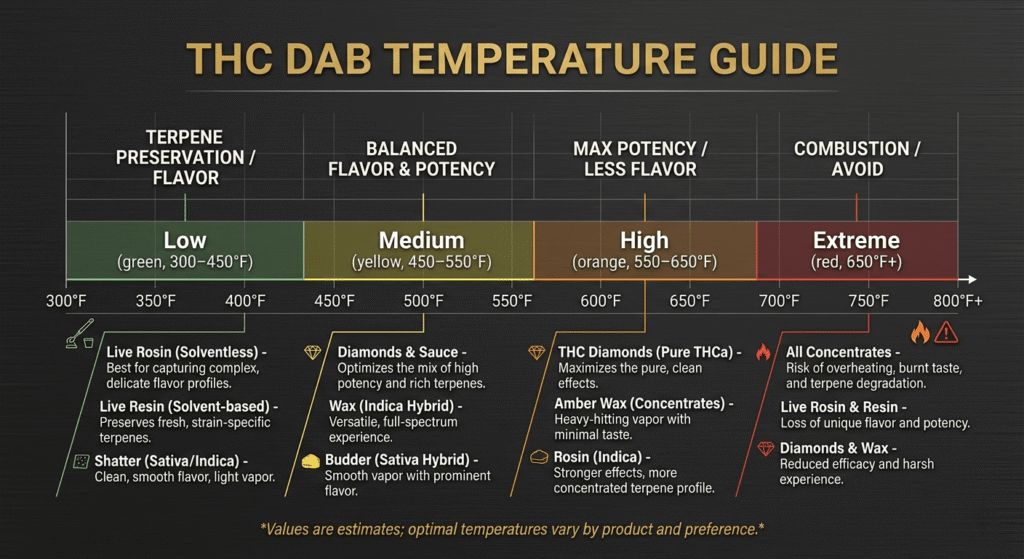 THC DAB TEMPERATURE GUIDE

TERPENE PRESERVATION / FLAVOR

BALANCED FLAVOR & POTENCY

MAX POTENCY / LESS FLAVOR

COMBUSTION / AVOID

Low
(green, 300–450°F)

Medium
(yellow, 450–550°F)

High
(orange, 550–650°F)

Extreme
(red, 650°F+)

300°F 350°F 400°F 450°F 500°F 550°F 600°F 650°F 700°F 750°F 800°F+

Live Rosin (Solventless) - Best for capturing complex, delicate flavor profiles.

Live Resin (Solvent-based) - Preserves fresh, strain-specific terpenes.

Shatter (Sativa/Indica) - Clean, smooth flavor, light vapor.

Diamonds & Sauce - Optimizes the mix of high potency and rich terpenes.

Wax (Indica Hybrid) - Versatile, full-spectrum experience.

Budder (Sativa Hybrid) - Smooth vapor with prominent flavor.

THC Diamonds (Pure THCa) - Maximizes the pure, clean effects.

Amber Wax (Concentrates) - Heavy-hitting vapor with minimal taste.

Rosin (Indica) - Stronger effects, more concentrated terpene profile.

All Concentrates - Risk of overheating, burnt taste, and terpene degradation.

Live Rosin & Resin - Loss of unique flavor and potency.

Diamonds & Wax - Reduced efficacy and harsh experience.

*Values are estimates; optimal temperatures vary by product and preference.*